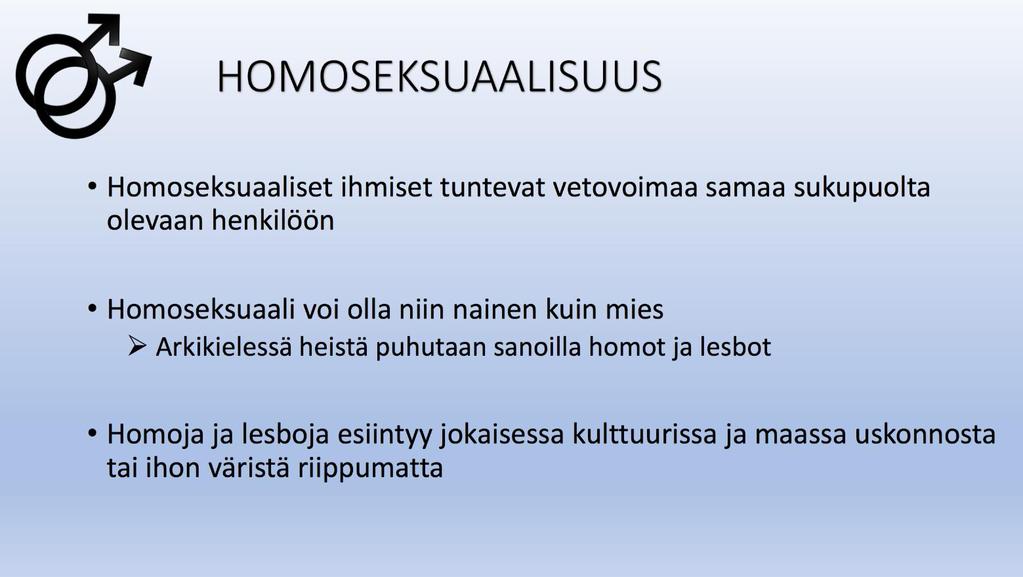 HOMOSEKSUAALISUUS

• Homoseksuaaliset ihmiset tuntevat vetovoimaa samaa sukupuolta olevaan henkilöön

• Homoseksuaali voi olla niin nainen kuin mies
➢ Arkikielessä heistä puhutaan sanoilla homot ja lesbot

• Homoja ja lesboja esiintyy jokaisessa kulttuurissa ja maassa uskonnosta tai ihon väristä riippumatta